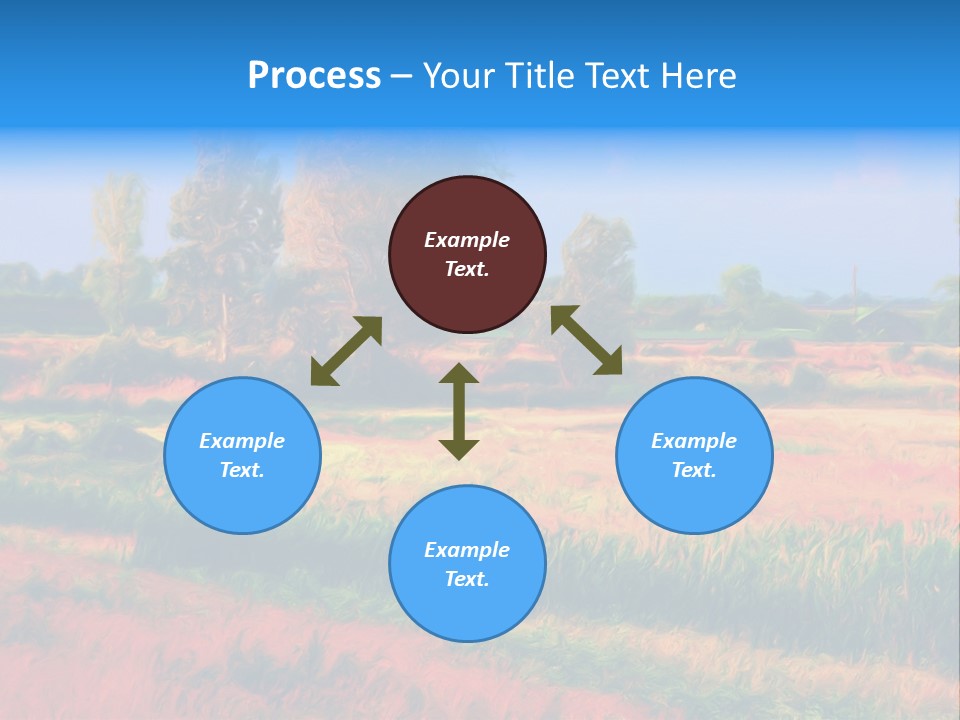 Process – Your Title Text Here

Example Text.

Example Text.

Example Text.

Example Text.